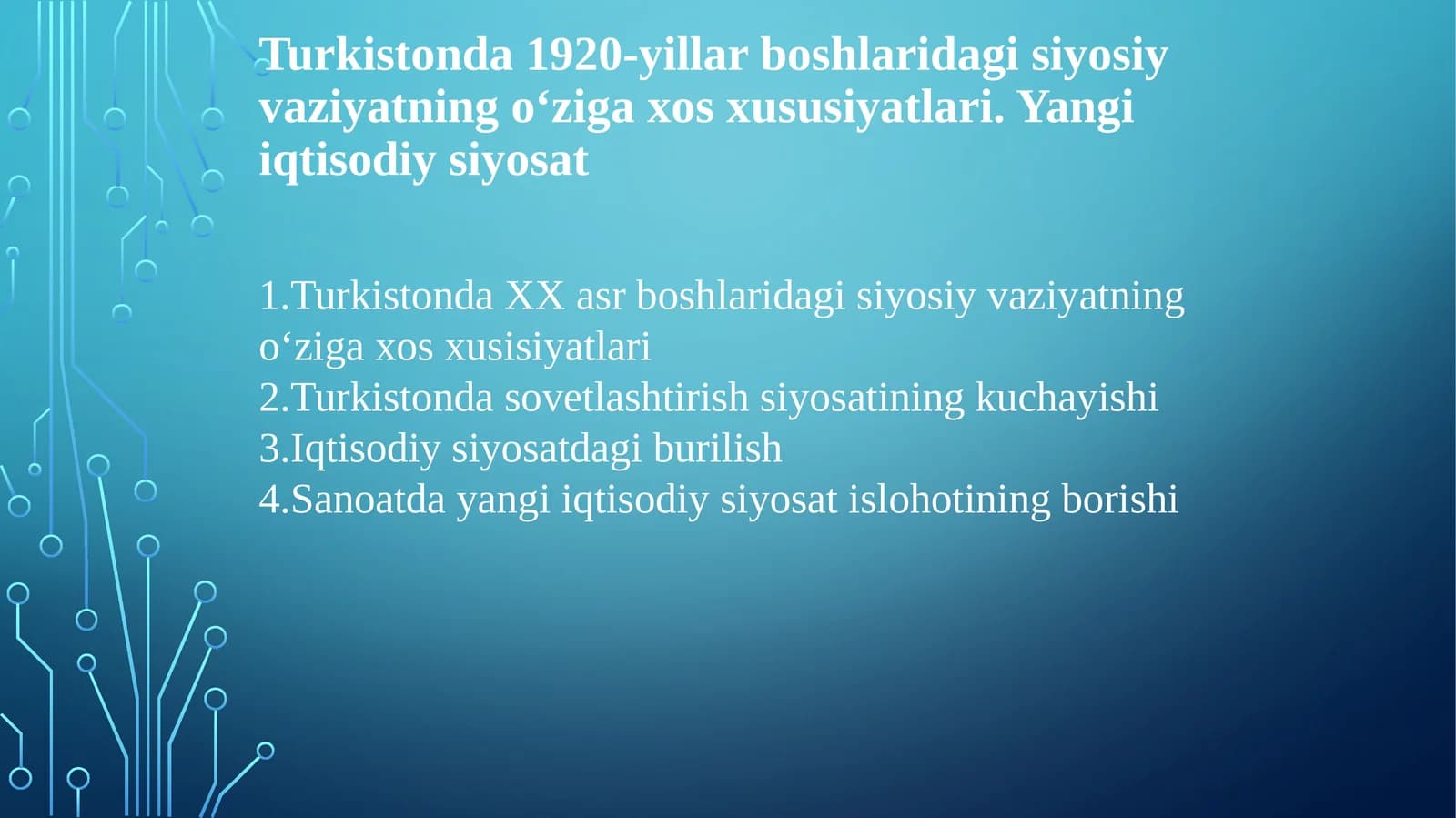 Turkistonda 1920-yillar boshlaridagi siyosiy vaziyatning o‘ziga xos xususiyatlari. Yangi iqtisodiy siyosat

1.Turkistonda XX asr boshlaridagi siyosiy vaziyatning o‘ziga xos xusisiyatlari
2.Turkistonda sovetlashtirish siyosatining kuchayishi
3.Iqtisodiy siyosatdagi burilish
4.Sanoatda yangi iqtisodiy siyosat islohotining borishi